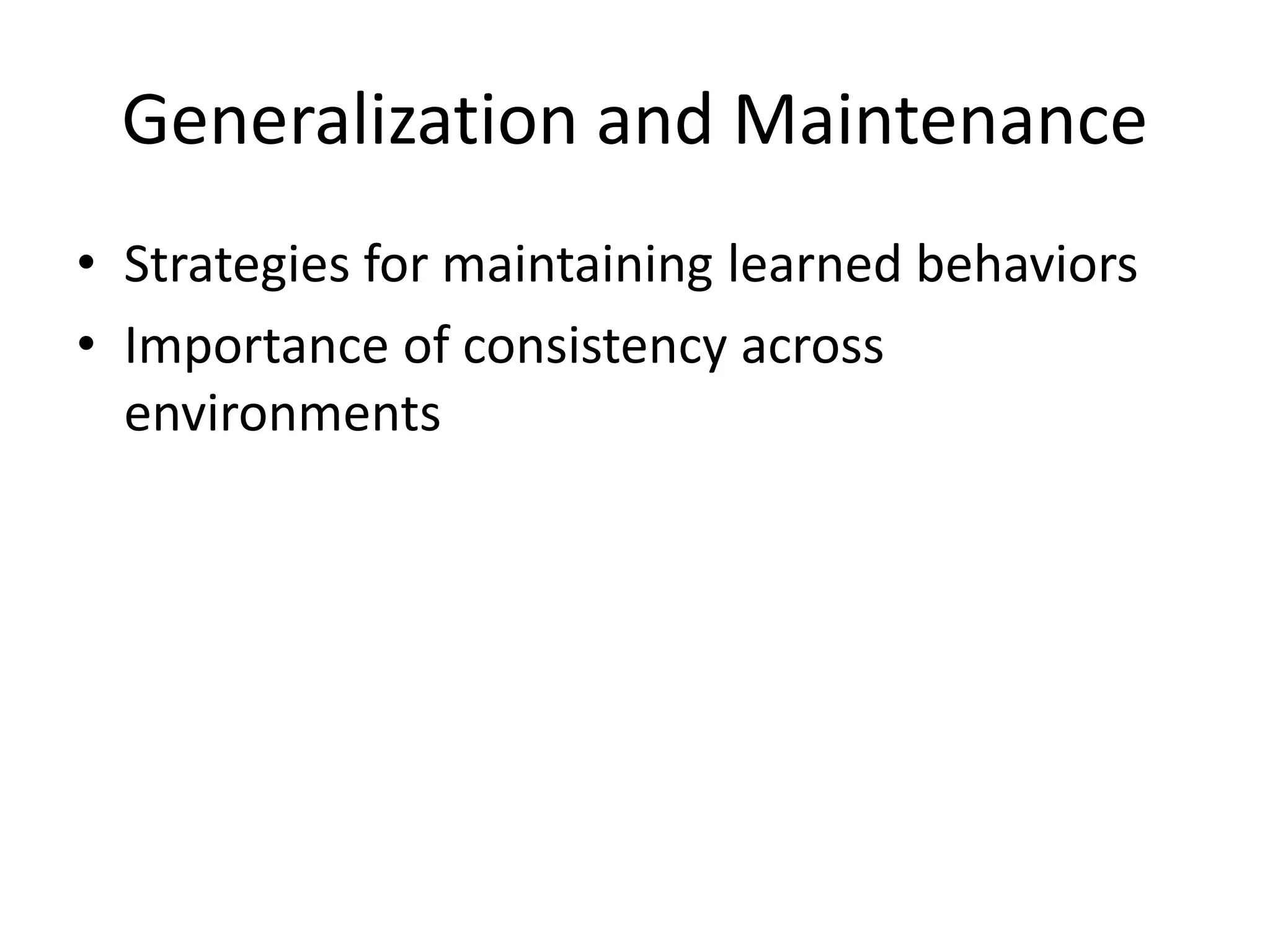 Generalization and Maintenance

• Strategies for maintaining learned behaviors
• Importance of consistency across environments